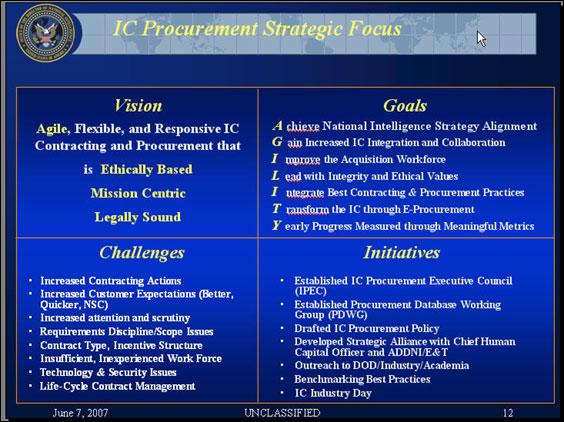 IC Procurement Strategic Focus

Vision

Agile, Flexible, and Responsive IC Contracting and Procurement that

is Ethically Based

Mission Centric

Legally Sound

Goals

A chieve National Intelligence Strategy Alignment
G ain Increased IC Integration and Collaboration
I mprove the Acquisition Workforce
L ead with Integrity and Ethical Values
I ntegrate Best Contracting & Procurement Practices
T ransform the IC through E-Procurement
Y early Progress Measured through Meaningful Metrics

Challenges

• Increased Contracting Actions
• Increased Customer Expectations (Better, Quicker, NSC)
• Increased attention and scrutiny
• Requirements Discipline/Scope Issues
• Contract Type, Incentive Structure
• Insufficient, Inexperienced Work Force
• Technology & Security Issues
• Life-Cycle Contract Management

Initiatives

• Established IC Procurement Executive Council (IPEC)
• Established Procurement Database Working Group (PDWG)
• Drafted IC Procurement Policy
• Developed Strategic Alliance with Chief Human Capital Officer and ADDNI/E&T
• Outreach to DOD/Industry/Academia
• Benchmarking Best Practices
• IC Industry Day

June 7, 2007 UNCLASSIFIED 12